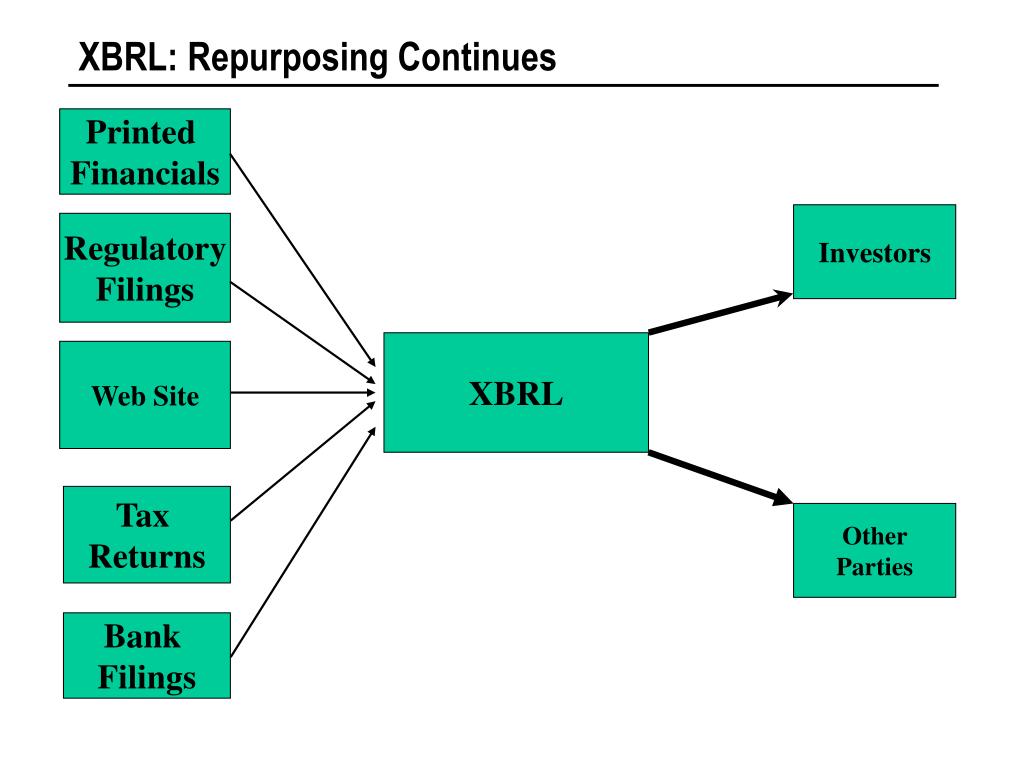 XBRL: Repurposing Continues

Printed Financials

Regulatory Filings

Web Site

Tax Returns

Bank Filings

XBRL

Investors

Other Parties